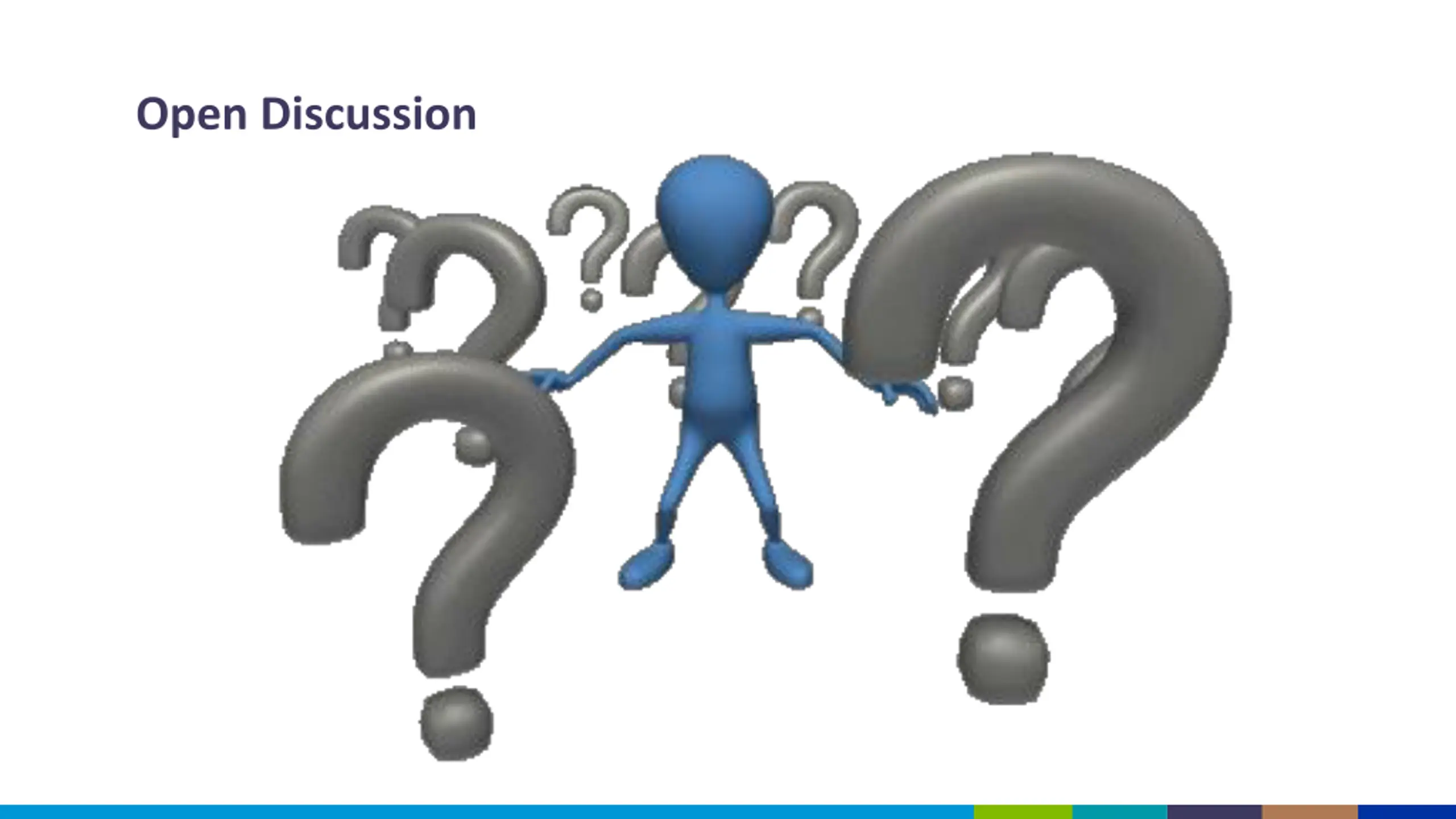 Open Discussion